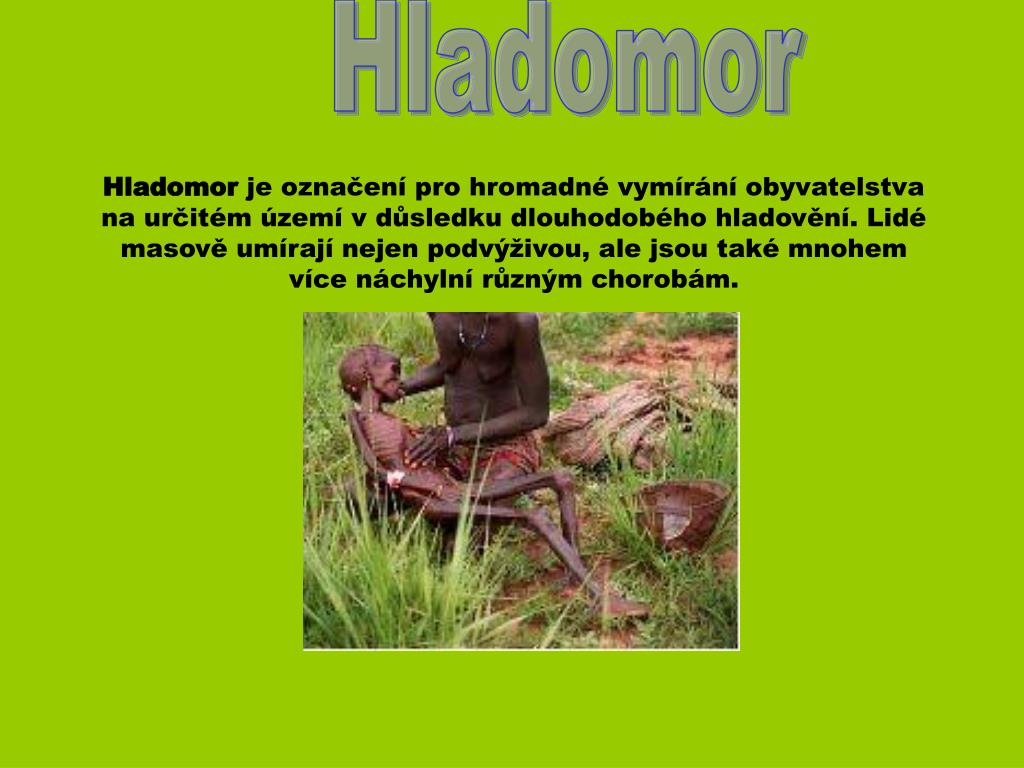 Hladomor

Hladomor je označení pro hromadné vymírání obyvatelstva na určitém území v důsledku dlouhodobého hladovění. Lidé masově umírají nejen podvýživou, ale jsou také mnohem více náchylní různým chorobám.